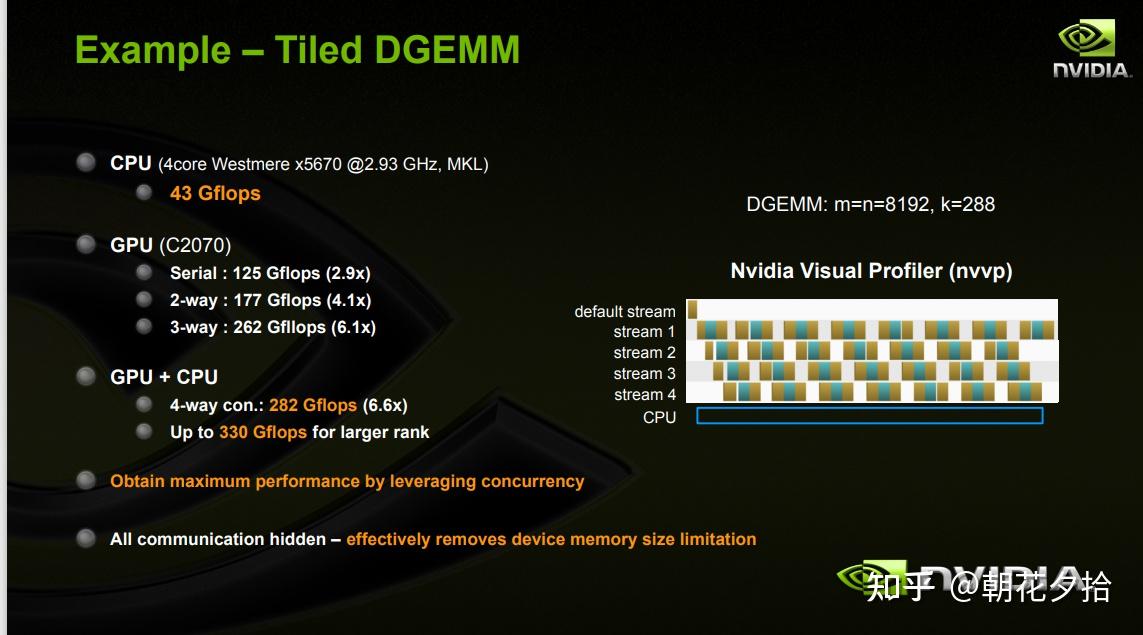 Example – Tiled DGEMM

NVIDIA

CPU (4core Westmere x5670 @2.93 GHz, MKL)
43 Gflops

GPU (C2070)
Serial : 125 Gflops (2.9x)
2-way : 177 Gflops (4.1x)
3-way : 262 Gfllops (6.1x)

GPU + CPU
4-way con.: 282 Gflops (6.6x)
Up to 330 Gflops for larger rank

Obtain maximum performance by leveraging concurrency

All communication hidden – effectively removes device memory size limitation

DGEMM: m=n=8192, k=288

Nvidia Visual Profiler (nvvp)

default stream
stream 1
stream 2
stream 3
stream 4
CPU

NVIDIA
知乎 @朝花夕拾